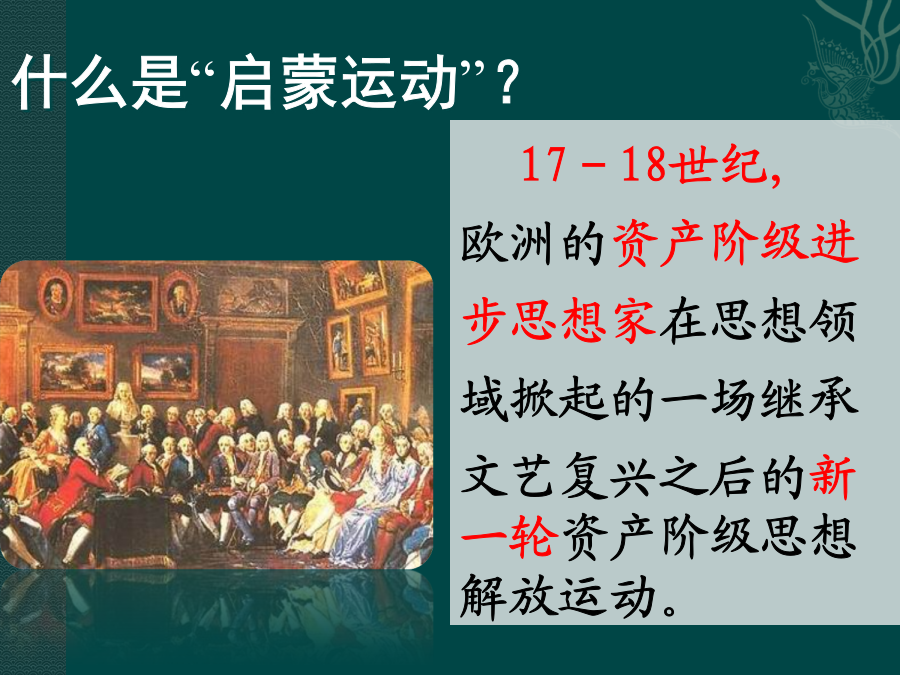 什么是“启蒙运动”？

17－18世纪，欧洲的资产阶级进步思想家在思想领域掀起的一场继承文艺复兴之后的新一轮资产阶级思想解放运动。